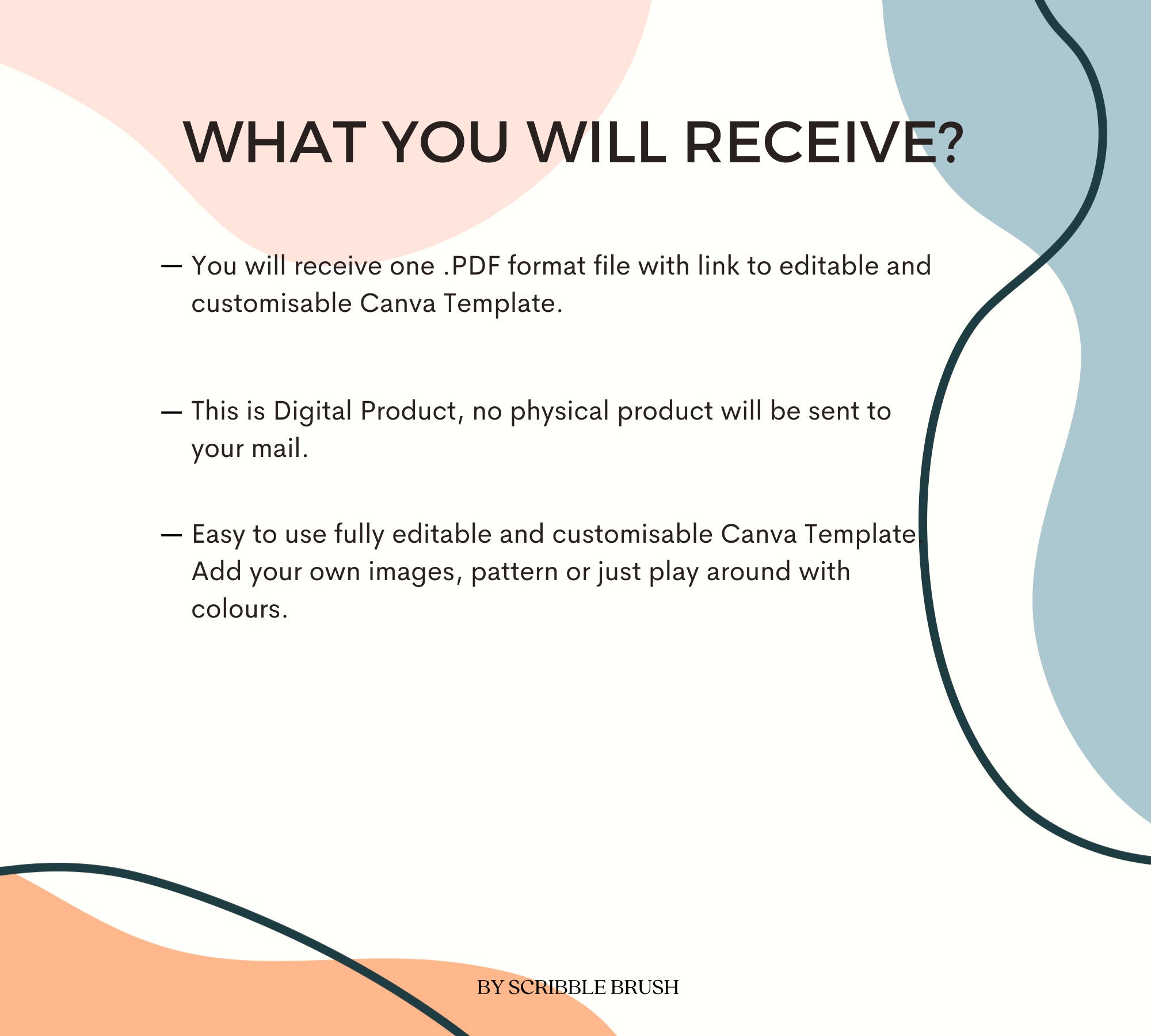 WHAT YOU WILL RECEIVE?

— You will receive one .PDF format file with link to editable and customisable Canva Template.

— This is Digital Product, no physical product will be sent to your mail.

— Easy to use fully editable and customisable Canva Template. Add your own images, pattern or just play around with colours.

BY SCRIBBLE BRUSH